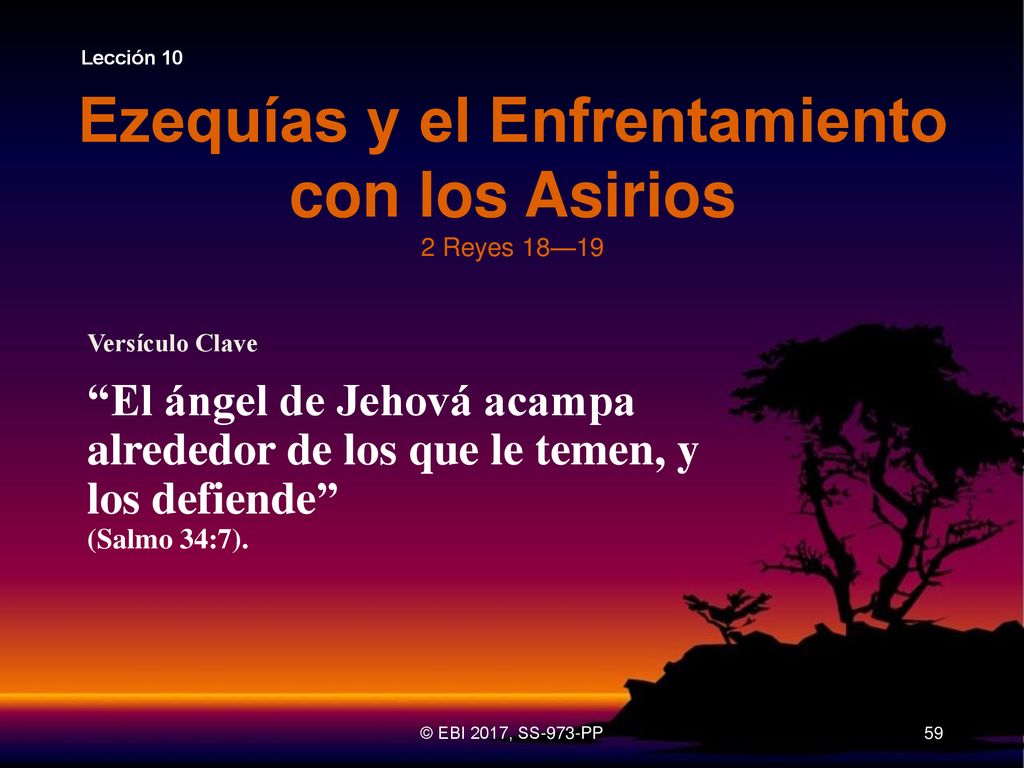 Lección 10

Ezequías y el Enfrentamiento con los Asirios
2 Reyes 18—19

Versículo Clave

“El ángel de Jehová acampa alrededor de los que le temen, y los defiende”
(Salmo 34:7).

© EBI 2017, SS-973-PP

59